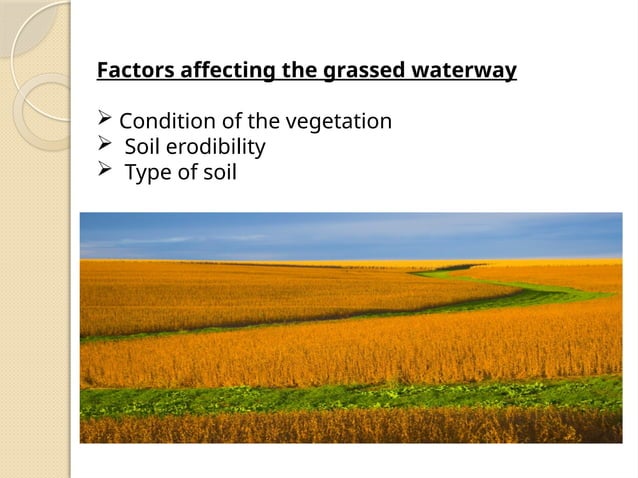 Factors affecting the grassed waterway

➢ Condition of the vegetation
➢ Soil erodibility
➢ Type of soil